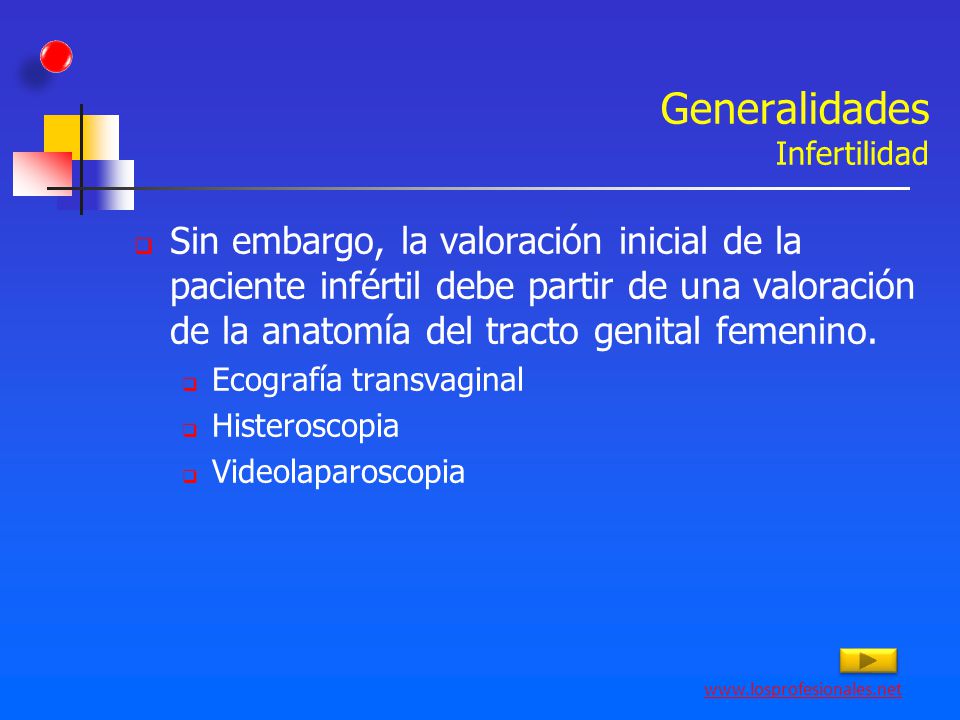 Generalidades
Infertilidad

Sin embargo, la valoración inicial de la paciente infértil debe partir de una valoración de la anatomía del tracto genital femenino.

Ecografía transvaginal

Histeroscopia

Videolaparoscopia

www.losprofesionales.net